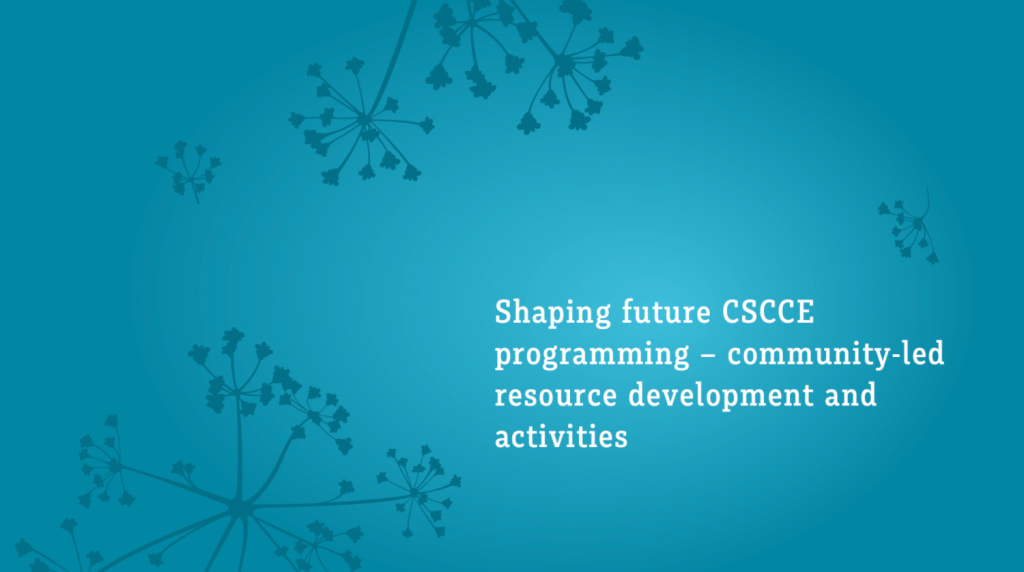 Shaping future CSCCE programming – community-led resource development and activities